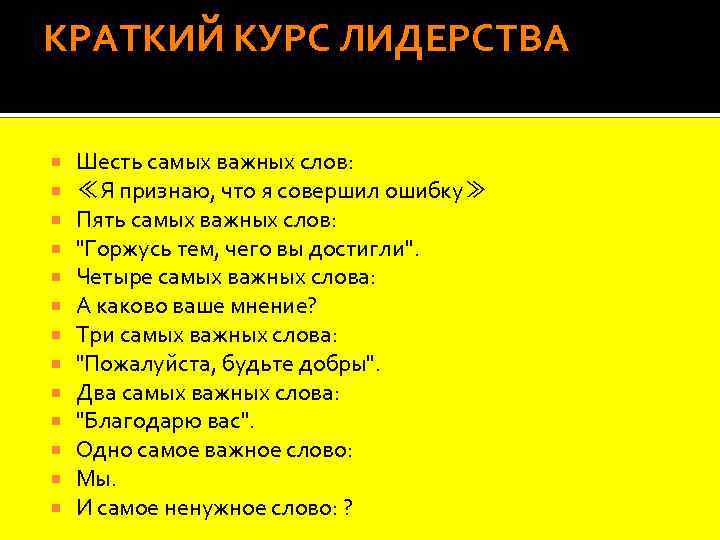 КРАТКИЙ КУРС ЛИДЕРСТВА

- Шесть самых важных слов:
- ≪Я признаю, что я совершил ошибку≫
- Пять самых важных слов:
- "Горжусь тем, чего вы достигли".
- Четыре самых важных слова:
- А каково ваше мнение?
- Три самых важных слова:
- "Пожалуйста, будьте добры".
- Два самых важных слова:
- "Благодарю вас".
- Одно самое важное слово:
- Мы.
- И самое ненужное слово: ?